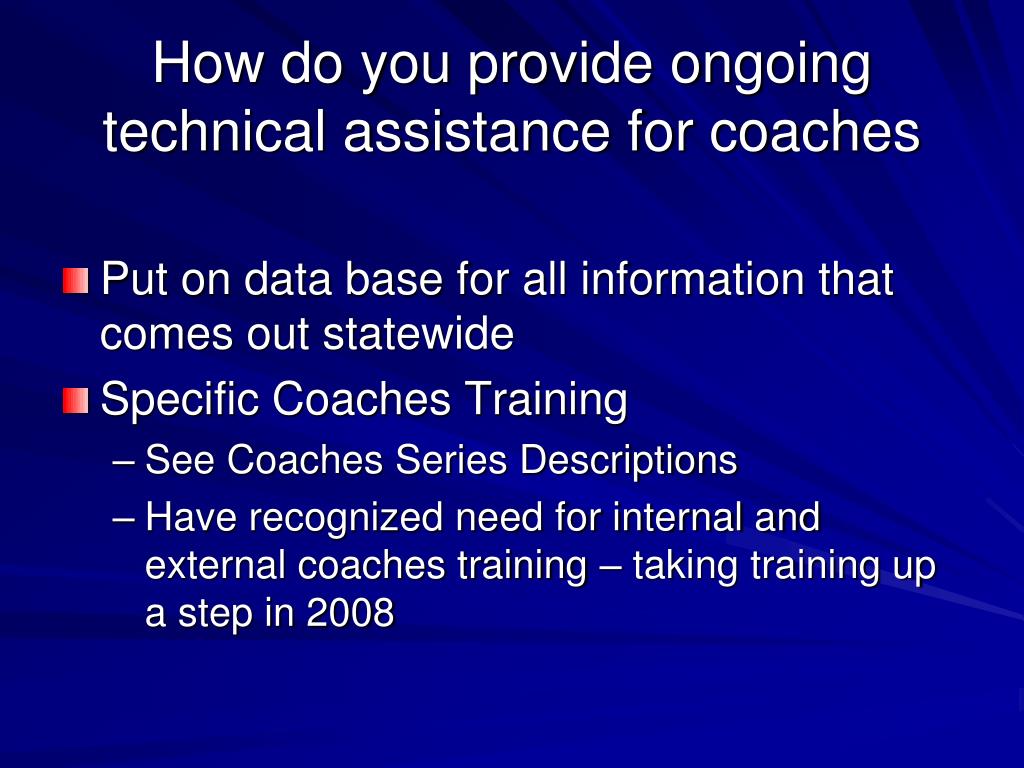 How do you provide ongoing technical assistance for coaches

Put on data base for all information that comes out statewide

Specific Coaches Training

– See Coaches Series Descriptions

– Have recognized need for internal and external coaches training – taking training up a step in 2008